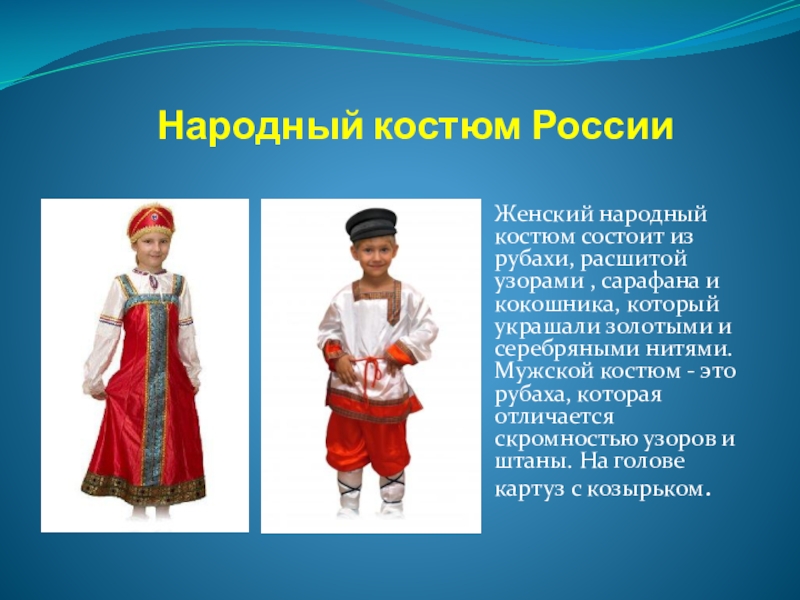 Народный костюм России

Женский народный костюм состоит из рубахи, расшитой узорами , сарафана и кокошника, который украшали золотыми и серебряными нитями. Мужской костюм - это рубаха, которая отличается скромностью узоров и штаны. На голове картуз с козырьком.